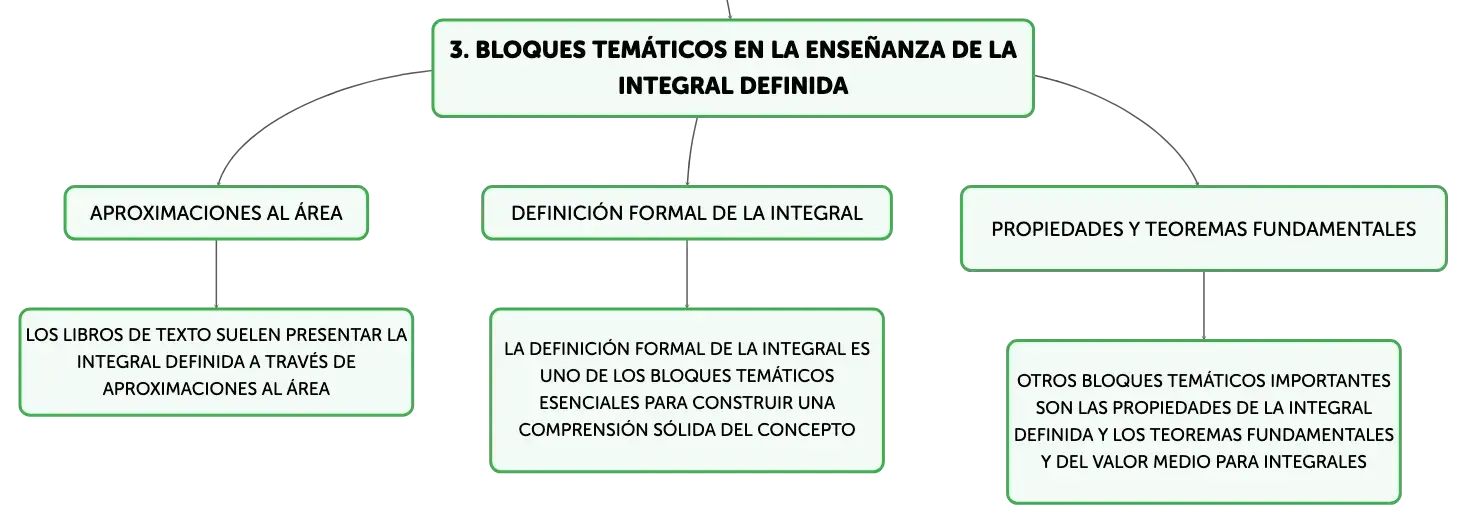 3. BLOQUES TEMÁTICOS EN LA ENSEÑANZA DE LA INTEGRAL DEFINIDA

APROXIMACIONES AL ÁREA

LOS LIBROS DE TEXTO SUELEN PRESENTAR LA INTEGRAL DEFINIDA A TRAVÉS DE APROXIMACIONES AL ÁREA

DEFINICIÓN FORMAL DE LA INTEGRAL

LA DEFINICIÓN FORMAL DE LA INTEGRAL ES UNO DE LOS BLOQUES TEMÁTICOS ESENCIALES PARA CONSTRUIR UNA COMPRENSIÓN SÓLIDA DEL CONCEPTO

PROPIEDADES Y TEOREMAS FUNDAMENTALES

OTROS BLOQUES TEMÁTICOS IMPORTANTES SON LAS PROPIEDADES DE LA INTEGRAL DEFINIDA Y LOS TEOREMAS FUNDAMENTALES Y DEL VALOR MEDIO PARA INTEGRALES